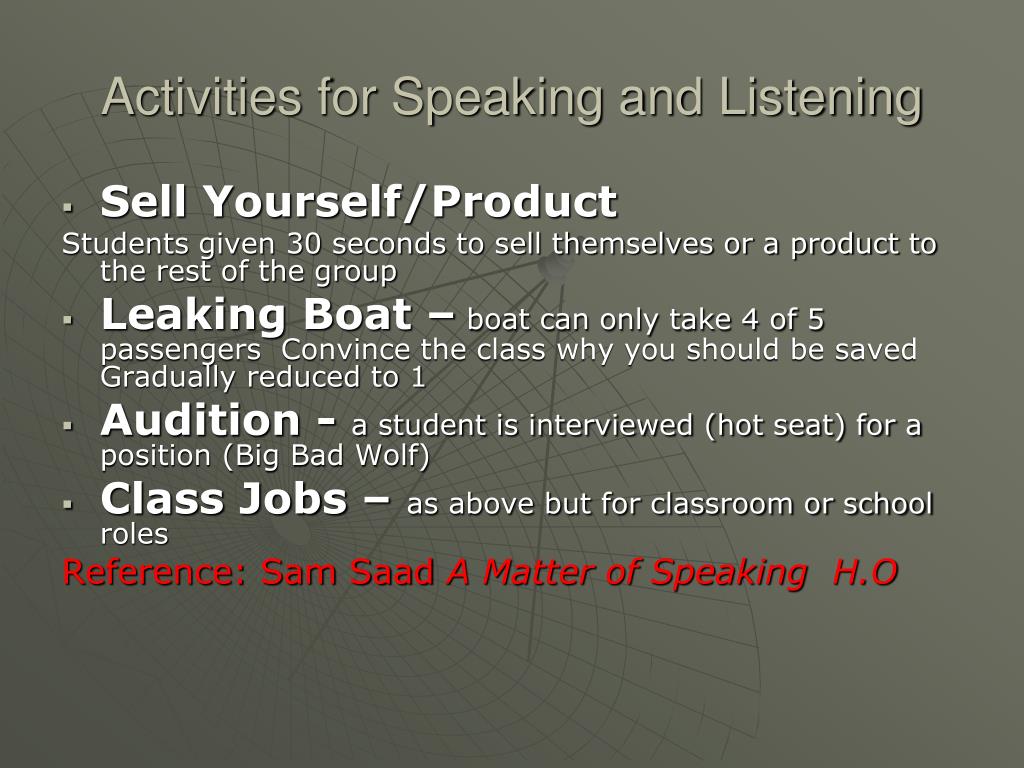 Activities for Speaking and Listening

▪ Sell Yourself/Product

Students given 30 seconds to sell themselves or a product to the rest of the group

▪ Leaking Boat – boat can only take 4 of 5 passengers  Convince the class why you should be saved Gradually reduced to 1

▪ Audition - a student is interviewed (hot seat) for a position (Big Bad Wolf)

▪ Class Jobs – as above but for classroom or school roles

Reference: Sam Saad A Matter of Speaking  H.O